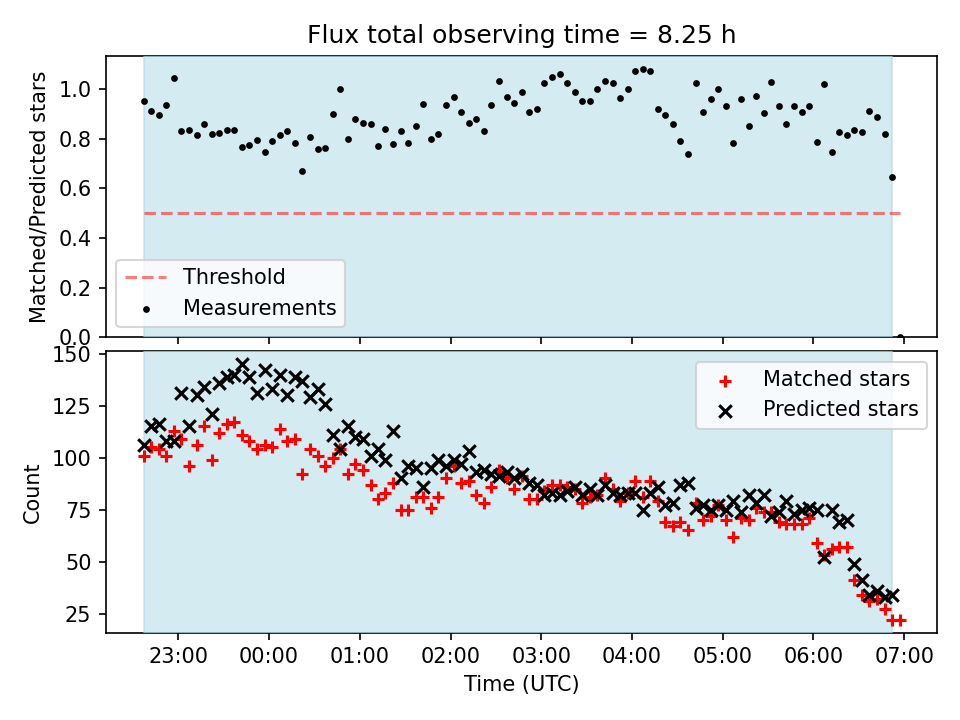 Flux total observing time = 8.25 h

Matched/Predicted stars

1.0
0.8
0.6
0.4
0.2
0.0

Threshold
Measurements

Count

150
125
100
75
50
25

Matched stars
Predicted stars

23:00
00:00
01:00
02:00
03:00
04:00
05:00
06:00
07:00

Time (UTC)